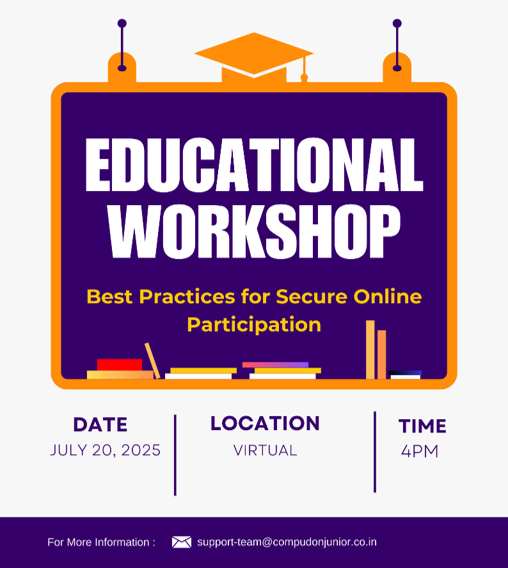 EDUCATIONAL WORKSHOP

Best Practices for Secure Online Participation

DATE
JULY 20, 2025

LOCATION
VIRTUAL

TIME
4PM

For More Information : support-team@compudonjunior.co.in